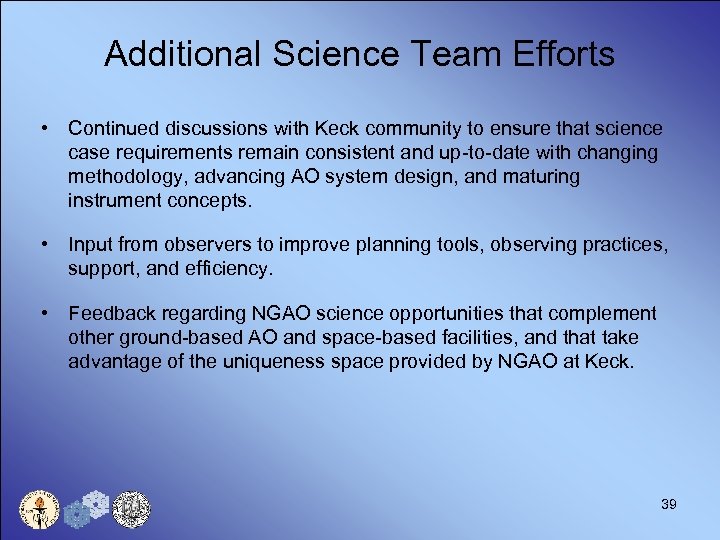 Additional Science Team Efforts

• Continued discussions with Keck community to ensure that science case requirements remain consistent and up-to-date with changing methodology, advancing AO system design, and maturing instrument concepts.

• Input from observers to improve planning tools, observing practices, support, and efficiency.

• Feedback regarding NGAO science opportunities that complement other ground-based AO and space-based facilities, and that take advantage of the uniqueness space provided by NGAO at Keck.

39